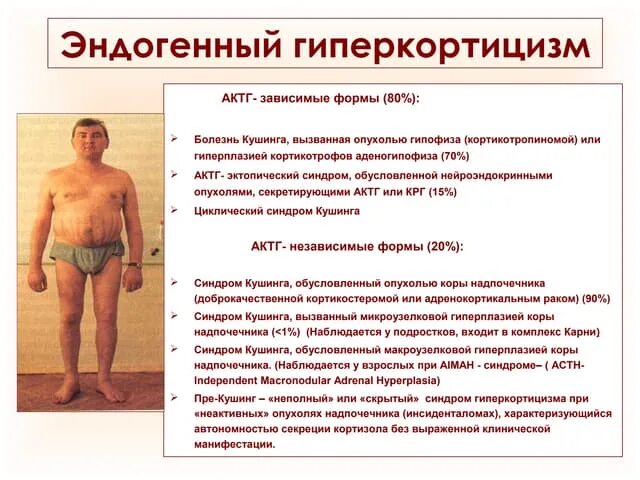 Эндогенный гиперкортицизм

АКТГ- зависимые формы (80%):

➢ Болезнь Кушинга, вызванная опухолью гипофиза (кортикотропиномой) или гиперплазией кортикотрофов аденогипофиза (70%)
➢ АКТГ- эктопический синдром, обусловленной нейроэндокринными опухолями, секретирующими АКТГ или КРГ (15%)
➢ Циклический синдром Кушинга

АКТГ- независимые формы (20%):

➢ Синдром Кушинга, обусловленный опухолью коры надпочечника (доброкачественной кортикостеромой или адренокортикальным раком) (90%)
➢ Синдром Кушинга, вызванный микроузелковой гиперплазией коры надпочечника (<1%) (Наблюдается у подростков, входит в комплекс Карни)
➢ Синдром Кушинга, обусловленный макроузелковой гиперплазией коры надпочечника. (Наблюдается у взрослых при AIMAH - синдроме– ( ACTH-Independent Macronodular Adrenal Hyperplasia)
➢ Пре-Кушинг – «неполный» или «скрытый» синдром гиперкортицизма при «неактивных» опухолях надпочечника (инсиденталомах), характеризующийся автономностью секреции кортизола без выраженной клинической манифестации.